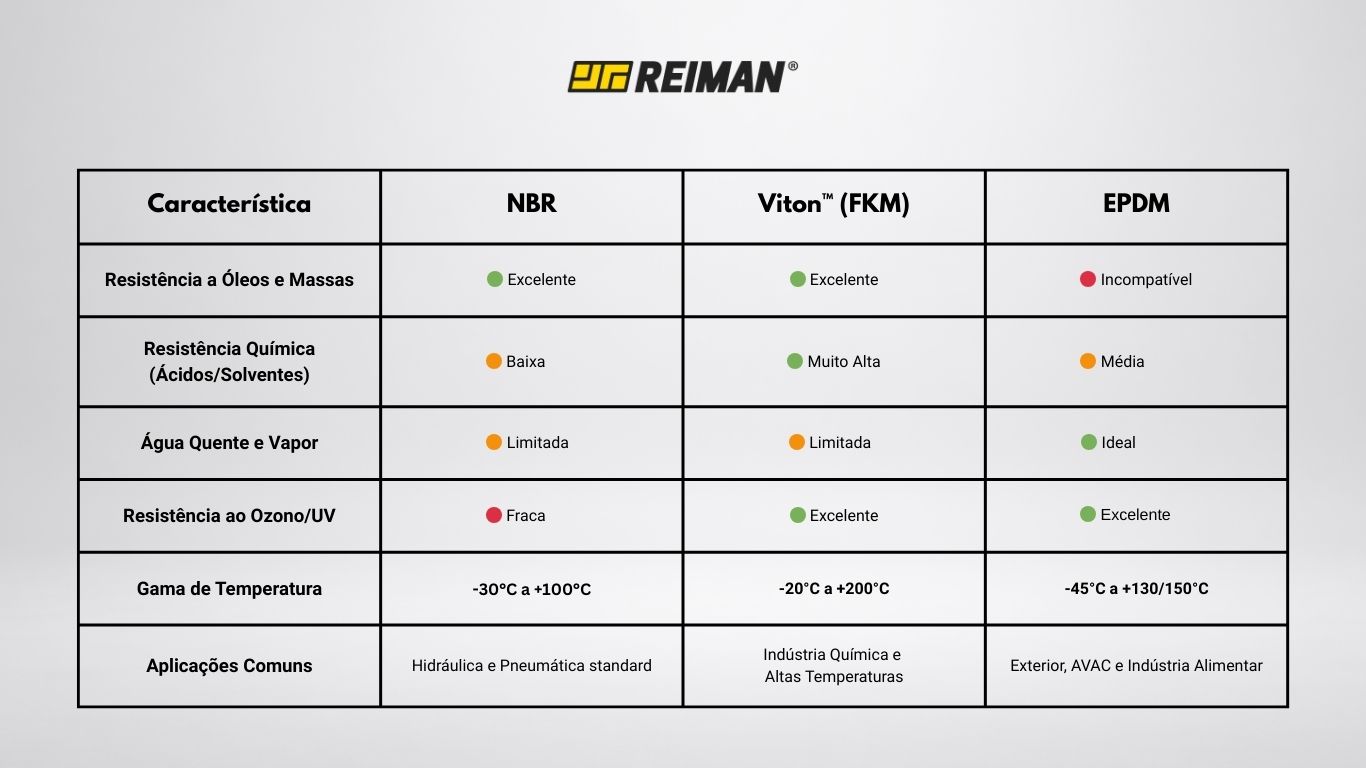 REIMAN®

| Característica | NBR | Viton™ (FKM) | EPDM |
|---|---|---|---|
| Resistência a Óleos e Massas | Excelente | Excelente | Incompatível |
| Resistência Química (Ácidos/Solventes) | Baixa | Muito Alta | Média |
| Água Quente e Vapor | Limitada | Limitada | Ideal |
| Resistência ao Ozono/UV | Fraca | Excelente | Excelente |
| Gama de Temperatura | -30°C a +100°C | -20°C a +200°C | -45°C a +130/150°C |
| Aplicações Comuns | Hidráulica e Pneumática standard | Indústria Química e Altas Temperaturas | Exterior, AVAC e Indústria Alimentar |